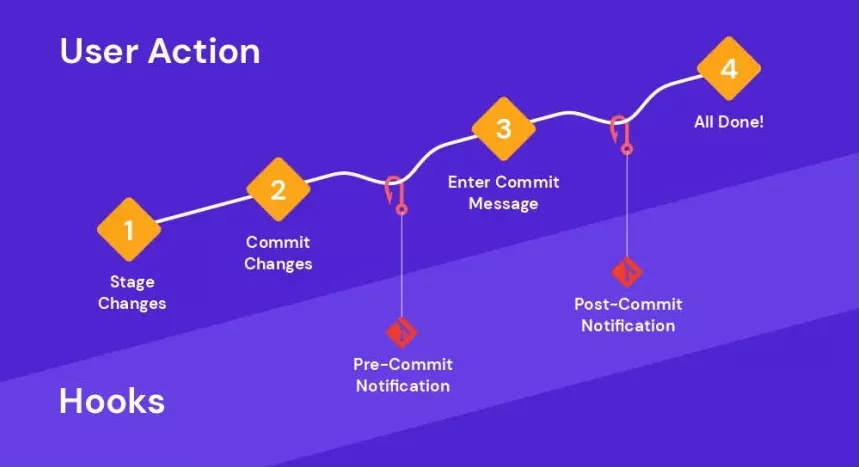 User Action

1
Stage Changes

2
Commit Changes

3
Enter Commit Message

4
All Done!

Pre-Commit Notification

Post-Commit Notification

Hooks